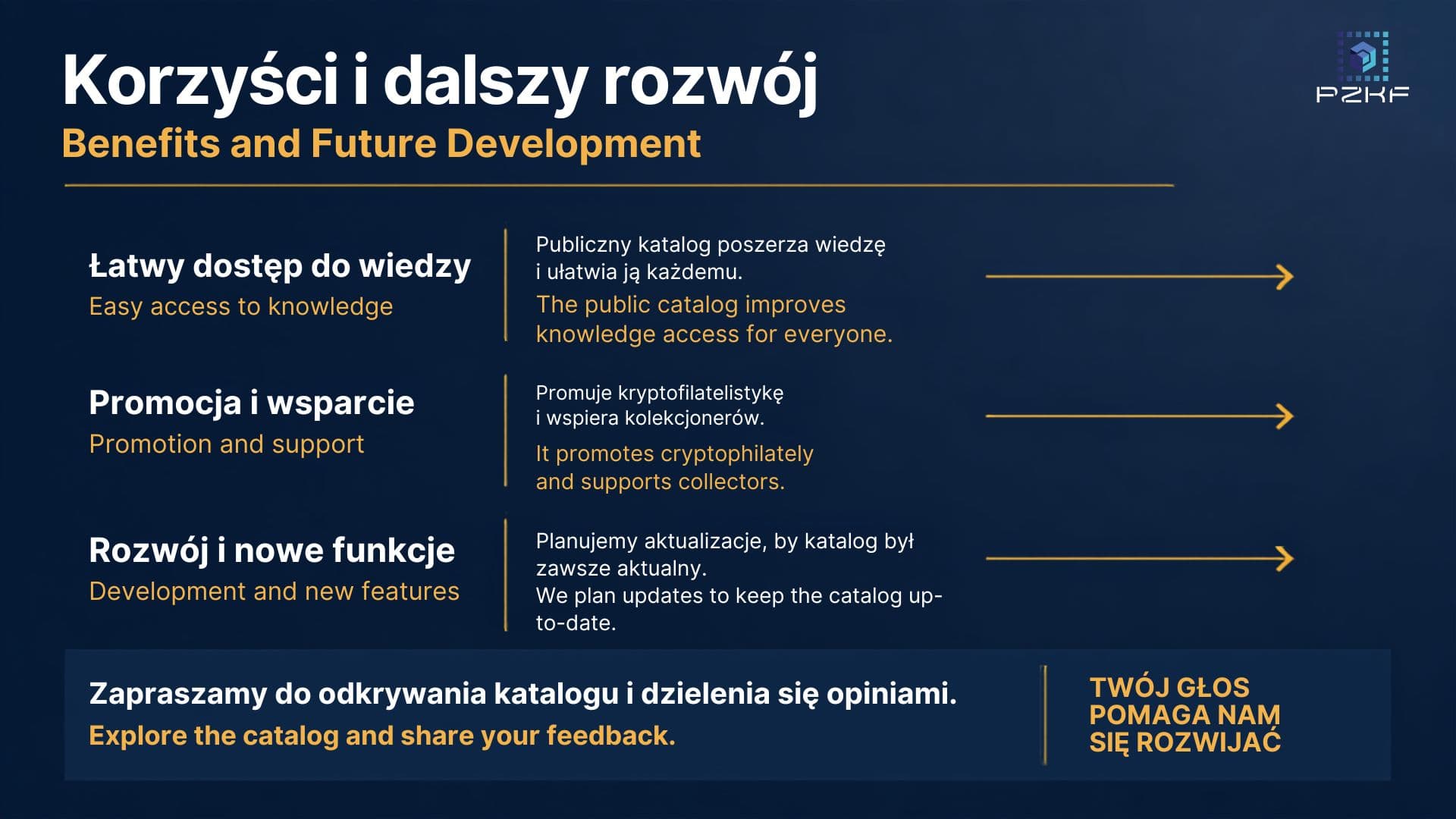 Korzyści i dalszy rozwój
Benefits and Future Development

PZKF

Łatwy dostęp do wiedzy
Easy access to knowledge

Publiczny katalog poszerza wiedzę i ułatwia ją każdemu.
The public catalog improves knowledge access for everyone.

Promocja i wsparcie
Promotion and support

Promuje kryptofilatelistykę i wspiera kolekcjonerów.
It promotes cryptophilately and supports collectors.

Rozwój i nowe funkcje
Development and new features

Planujemy aktualizacje, by katalog był zawsze aktualny.
We plan updates to keep the catalog up-to-date.

Zapraszamy do odkrywania katalogu i dzielenia się opiniami.
Explore the catalog and share your feedback.

TWÓJ GŁOS POMAGA NAM SIĘ ROZWIJAĆ